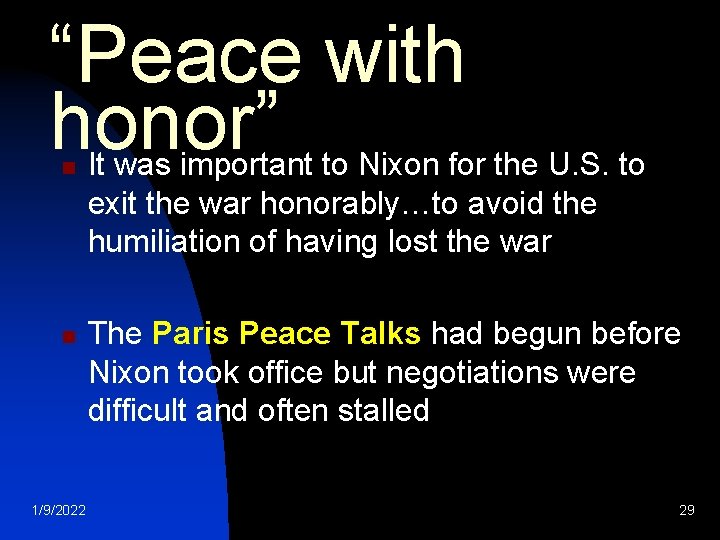 “Peace with honor”

It was important to Nixon for the U.S. to exit the war honorably…to avoid the humiliation of having lost the war

The Paris Peace Talks had begun before Nixon took office but negotiations were difficult and often stalled

1/9/2022

29